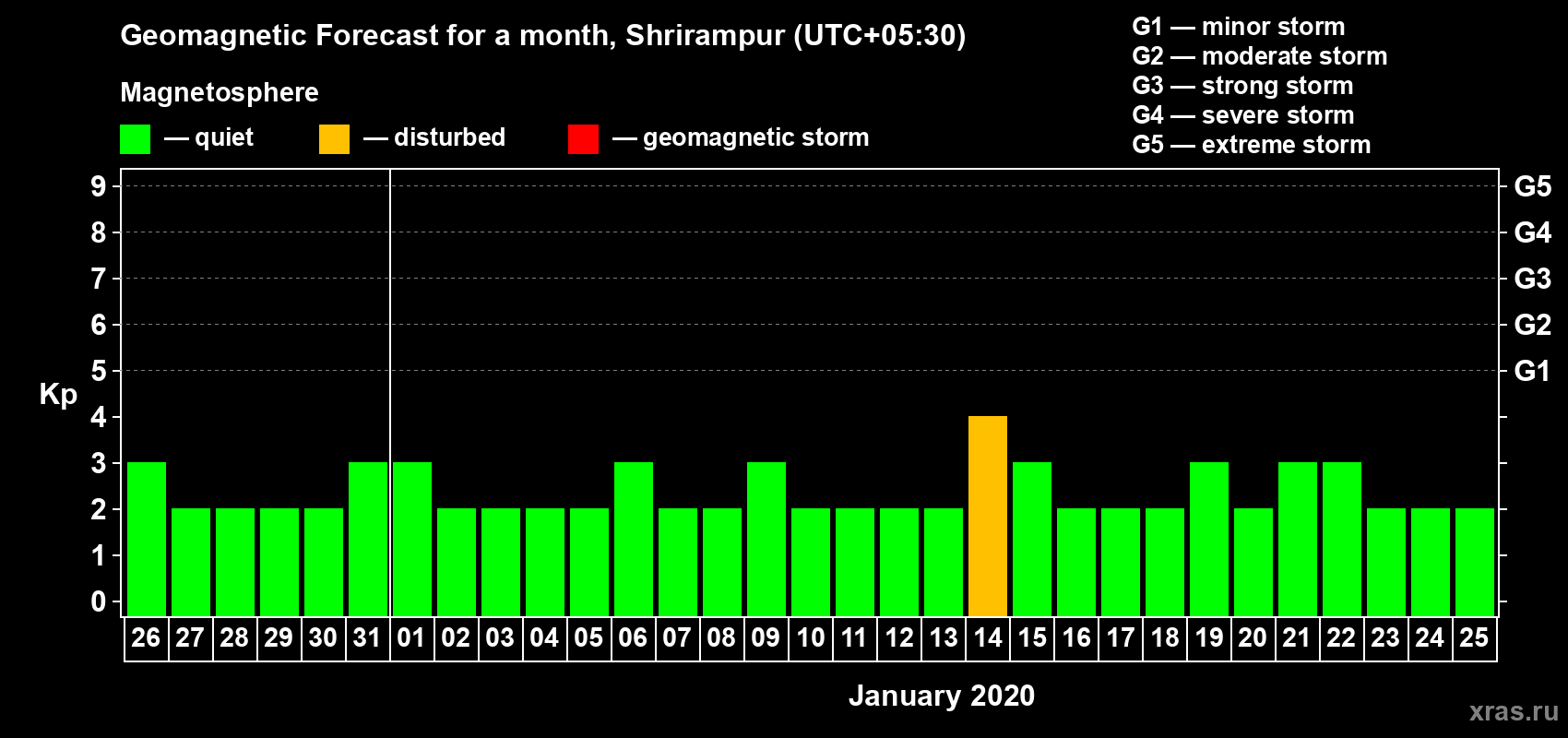 Geomagnetic Forecast for a month, Shrirampur (UTC+05:30)

Magnetosphere

— quiet — disturbed — geomagnetic storm

G1 — minor storm
G2 — moderate storm
G3 — strong storm
G4 — severe storm
G5 — extreme storm

Kp

9
8
7
6
5
4
3
2
1
0

G5
G4
G3
G2
G1

26 27 28 29 30 31 01 02 03 04 05 06 07 08 09 10 11 12 13 14 15 16 17 18 19 20 21 22 23 24 25

January 2020

xras.ru